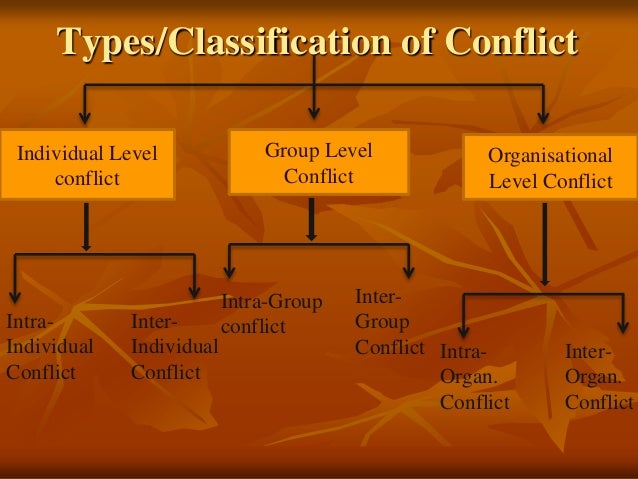 Types/Classification of Conflict

Individual Level conflict

Group Level Conflict

Organisational Level Conflict

Intra-Individual Conflict

Inter-Individual Conflict

Intra-Group conflict

Inter-Group Conflict

Intra-Organ. Conflict

Inter-Organ. Conflict